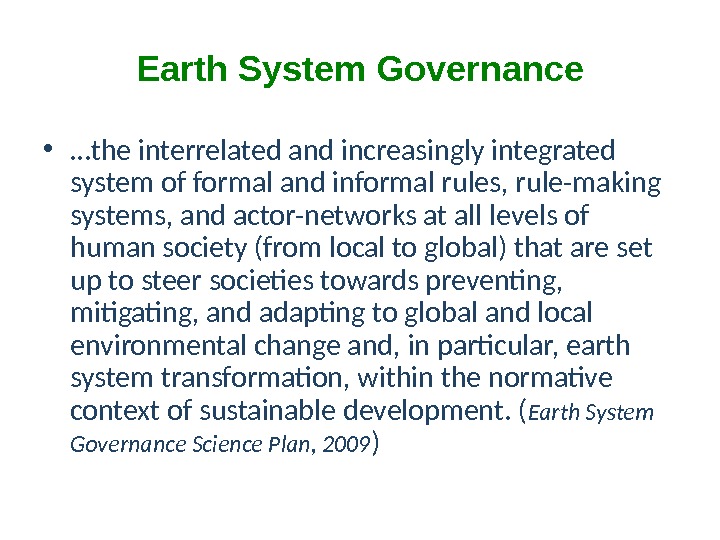 Earth System Governance

• …the interrelated and increasingly integrated system of formal and informal rules, rule-making systems, and actor-networks at all levels of human society (from local to global) that are set up to steer societies towards preventing, mitigating, and adapting to global and local environmental change and, in particular, earth system transformation, within the normative context of sustainable development. (Earth System Governance Science Plan, 2009)